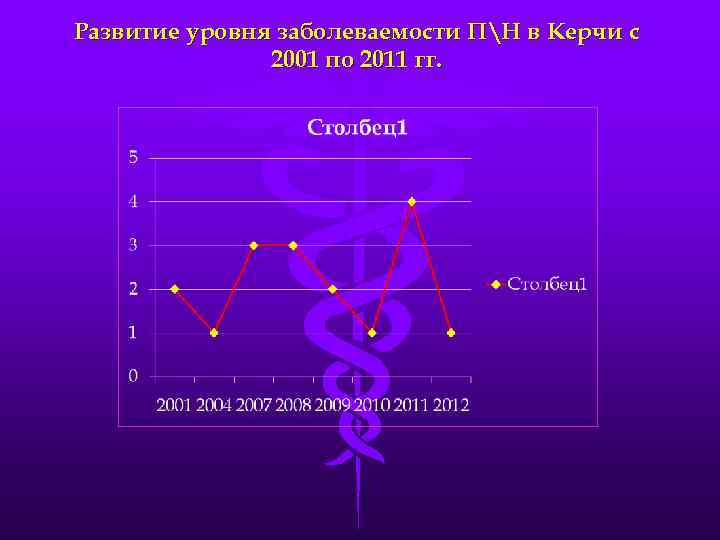 Развитие уровня заболеваемости П\Н в Керчи с 2001 по 2011 гг.

Столбец1

5
4
3
2
1
0

2001 2004 2007 2008 2009 2010 2011 2012

Столбец1